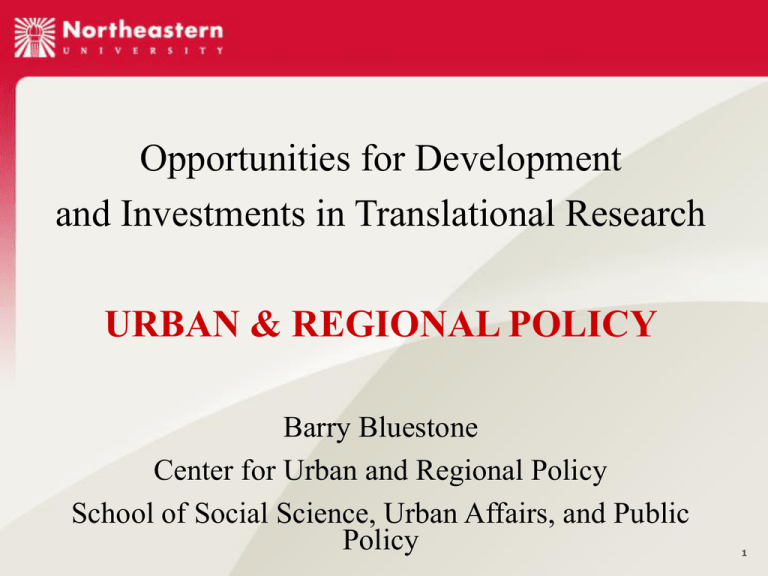 Northeastern
UNIVERSITY

Opportunities for Development and Investments in Translational Research

URBAN & REGIONAL POLICY

Barry Bluestone
Center for Urban and Regional Policy
School of Social Science, Urban Affairs, and Public Policy

1